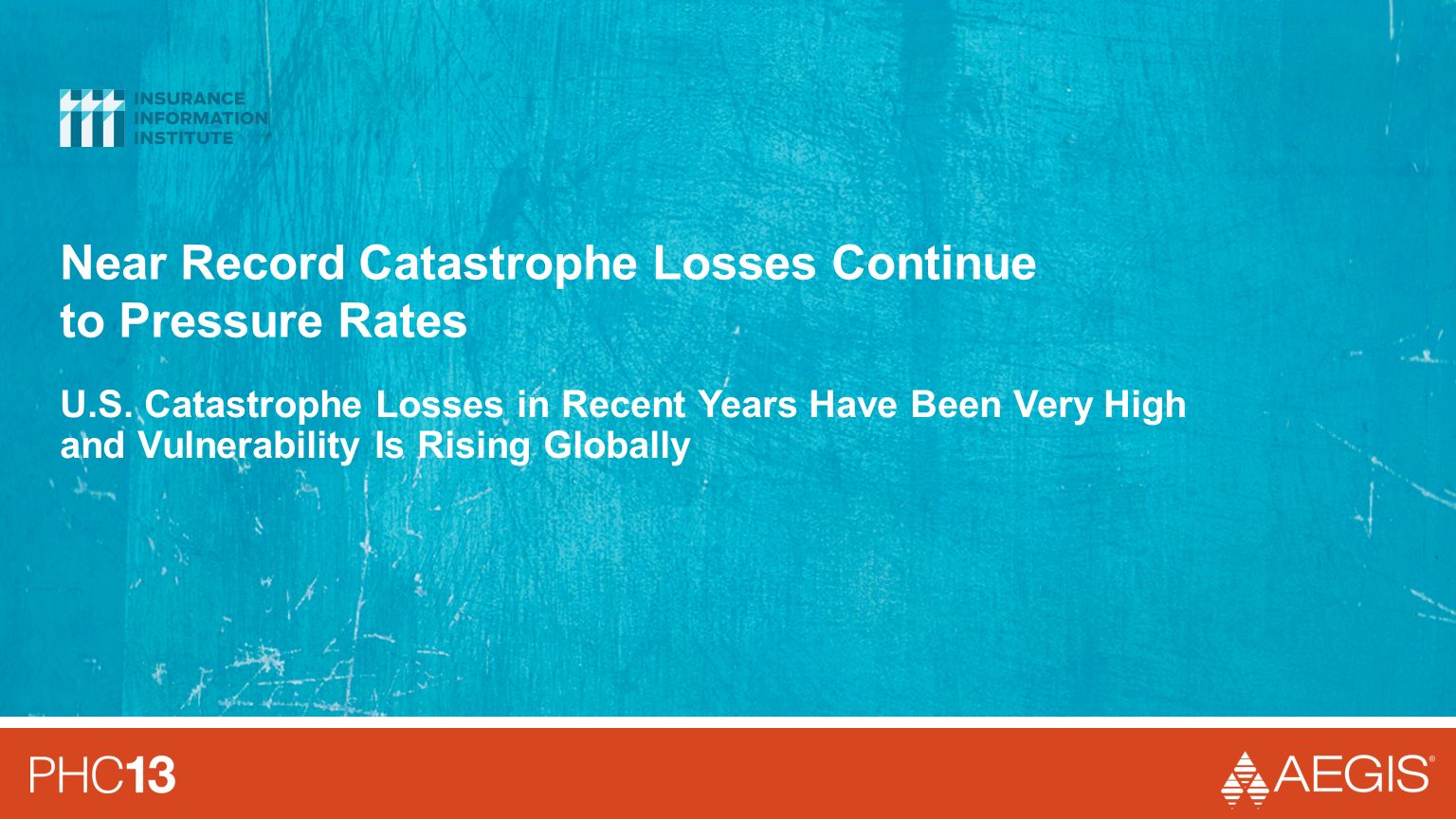 INSURANCE
INFORMATION
INSTITUTE

Near Record Catastrophe Losses Continue to Pressure Rates

U.S. Catastrophe Losses in Recent Years Have Been Very High and Vulnerability Is Rising Globally

PHC13

AEGIS®